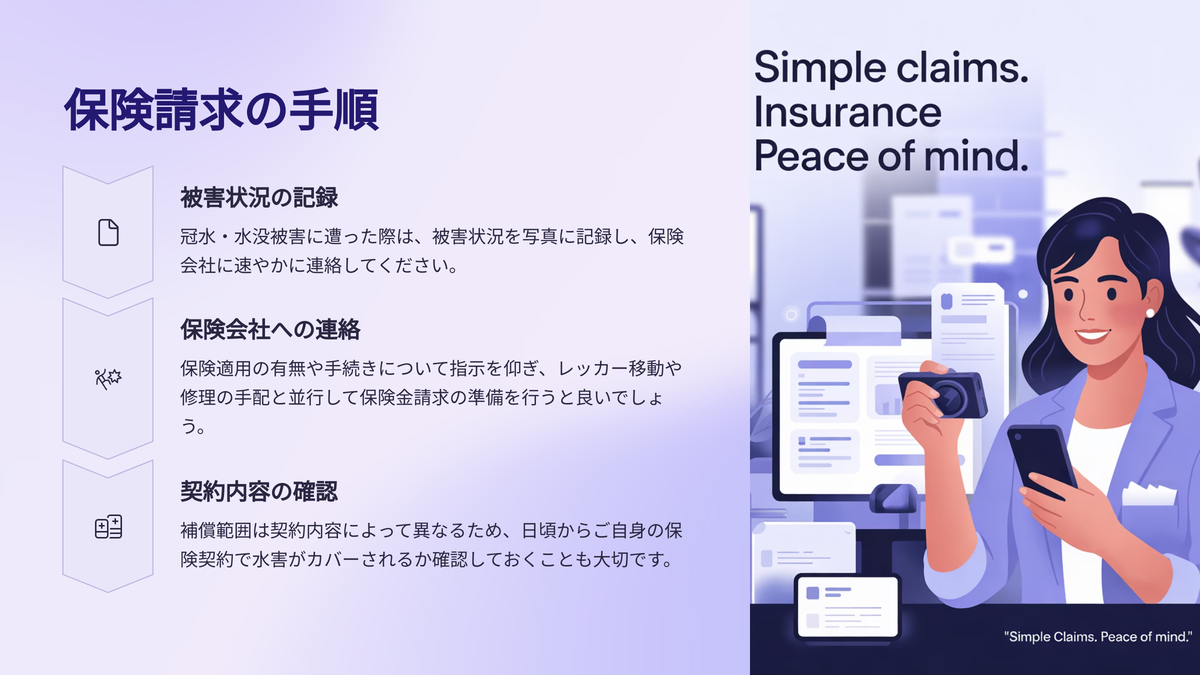 保険請求の手順

被害状況の記録

冠水・水没被害に遭った際は、被害状況を写真に記録し、保険会社に速やかに連絡してください。

保険会社への連絡

保険適用の有無や手続きについて指示を仰ぎ、レッカー移動や修理の手配と並行して保険金請求の準備を行うと良いでしょう。

契約内容の確認

補償範囲は契約内容によって異なるため、日頃からご自身の保険契約で水害がカバーされるか確認しておくことも大切です。

Simple claims. Insurance Peace of mind.

"Simple Claims. Peace of mind."